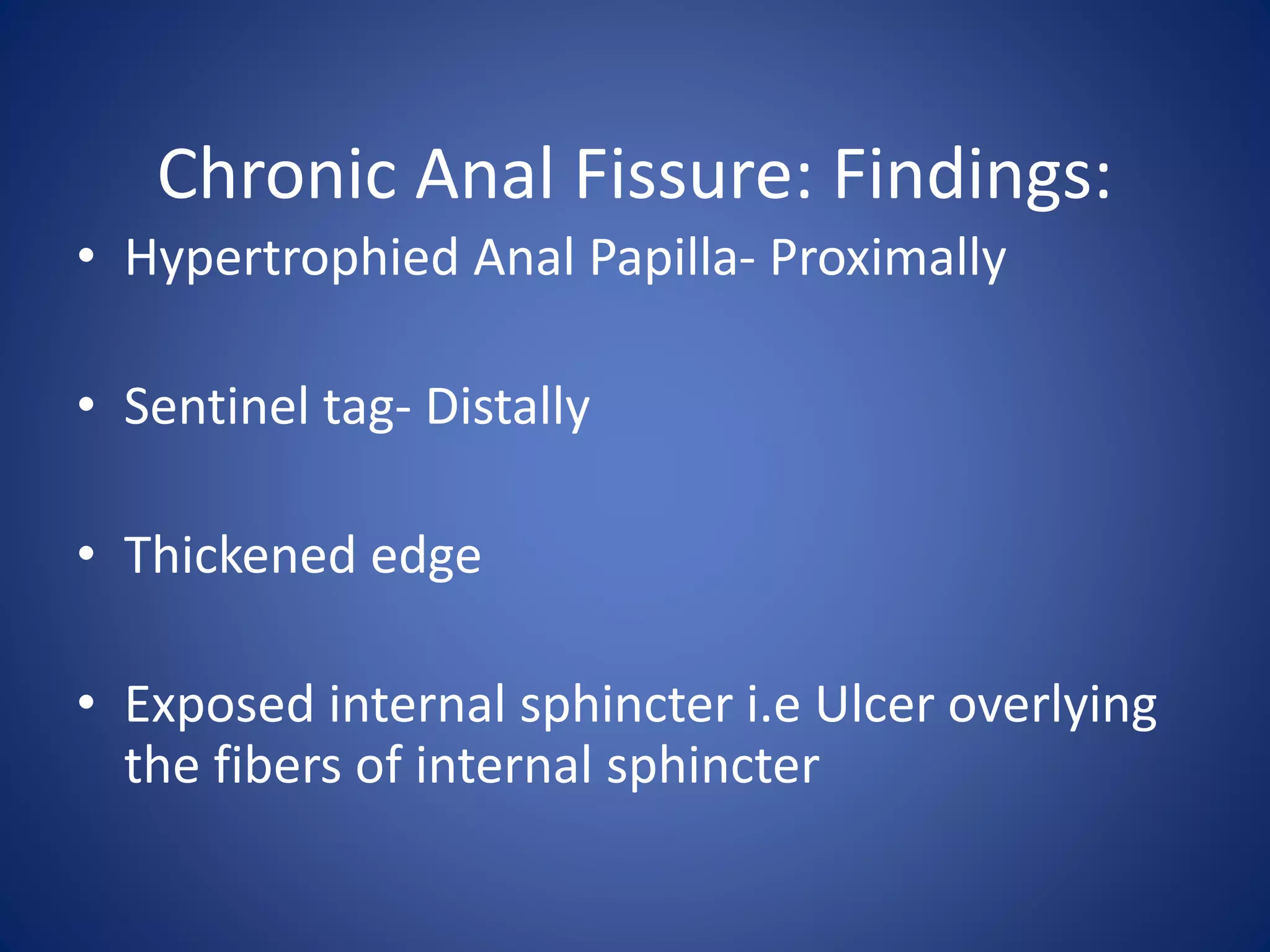 Chronic Anal Fissure: Findings:

• Hypertrophied Anal Papilla- Proximally

• Sentinel tag- Distally

• Thickened edge

• Exposed internal sphincter i.e Ulcer overlying the fibers of internal sphincter